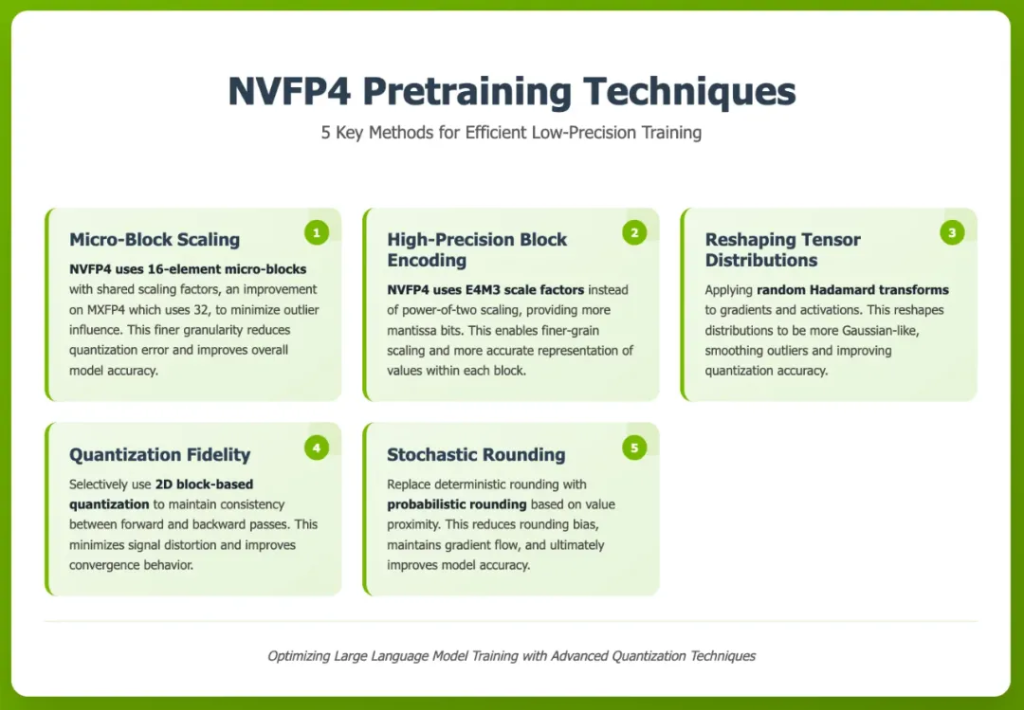 NVFP4 Pretraining Techniques

5 Key Methods for Efficient Low-Precision Training

Micro-Block Scaling

1

NVFP4 uses 16-element micro-blocks with shared scaling factors, an improvement on MXFP4 which uses 32, to minimize outlier influence. This finer granularity reduces quantization error and improves overall model accuracy.

High-Precision Block Encoding

2

NVFP4 uses E4M3 scale factors instead of power-of-two scaling, providing more mantissa bits. This enables finer-grain scaling and more accurate representation of values within each block.

Reshaping Tensor Distributions

3

Applying random Hadamard transforms to gradients and activations. This reshapes distributions to be more Gaussian-like, smoothing outliers and improving quantization accuracy.

Quantization Fidelity

4

Selectively use 2D block-based quantization to maintain consistency between forward and backward passes. This minimizes signal distortion and improves convergence behavior.

Stochastic Rounding

5

Replace deterministic rounding with probabilistic rounding based on value proximity. This reduces rounding bias, maintains gradient flow, and ultimately improves model accuracy.

Optimizing Large Language Model Training with Advanced Quantization Techniques